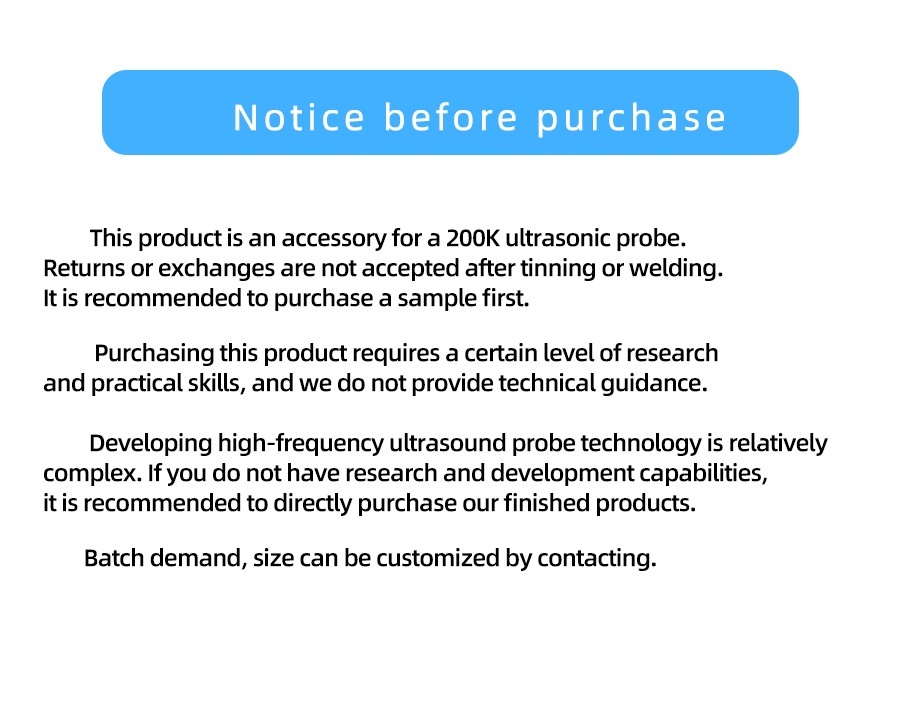 Notice before purchase

This product is an accessory for a 200K ultrasonic probe. Returns or exchanges are not accepted after tinning or welding. It is recommended to purchase a sample first.

Purchasing this product requires a certain level of research and practical skills, and we do not provide technical guidance.

Developing high-frequency ultrasound probe technology is relatively complex. If you do not have research and development capabilities, it is recommended to directly purchase our finished products.

Batch demand, size can be customized by contacting.